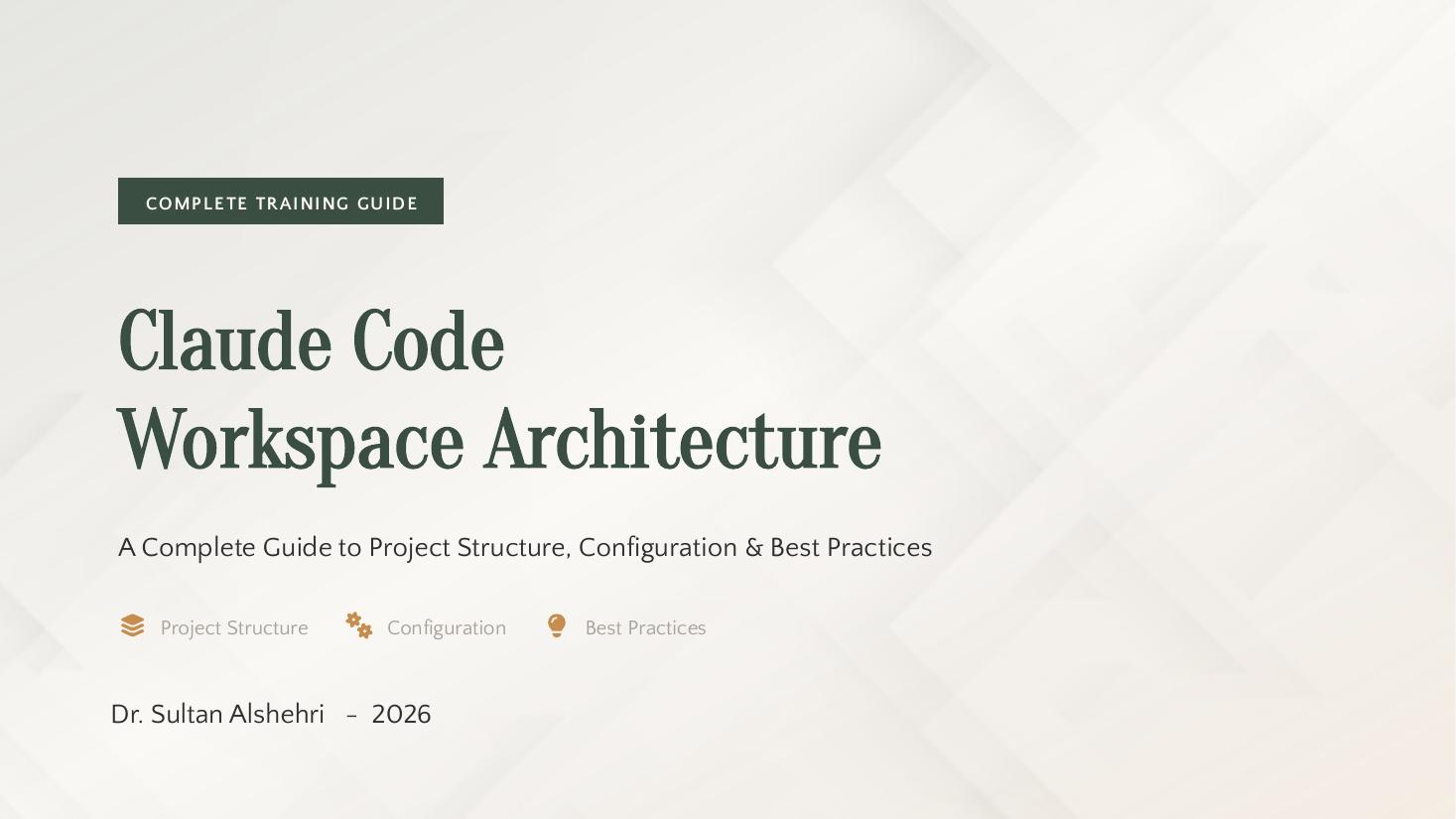 COMPLETE TRAINING GUIDE

Claude Code
Workspace Architecture

A Complete Guide to Project Structure, Configuration & Best Practices

Project Structure Configuration Best Practices

Dr. Sultan Alshehri – 2026